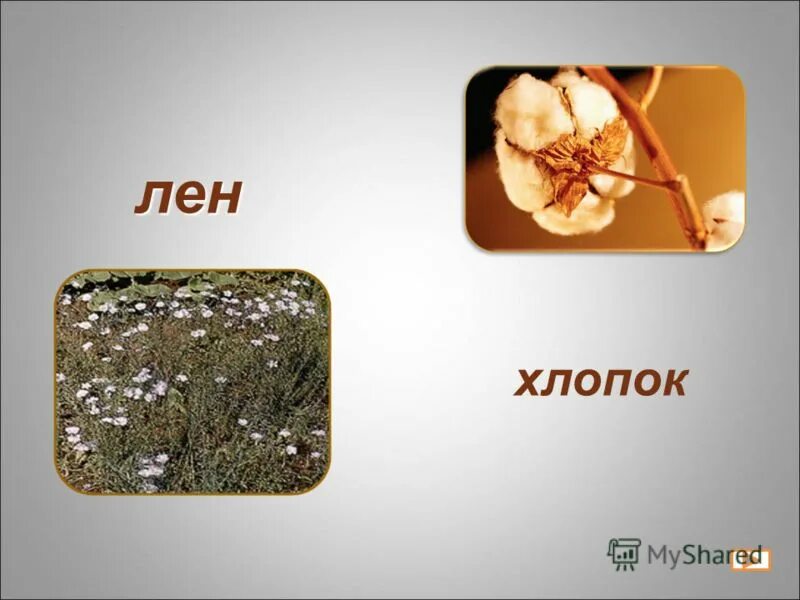 лен

хлопок

MyShared